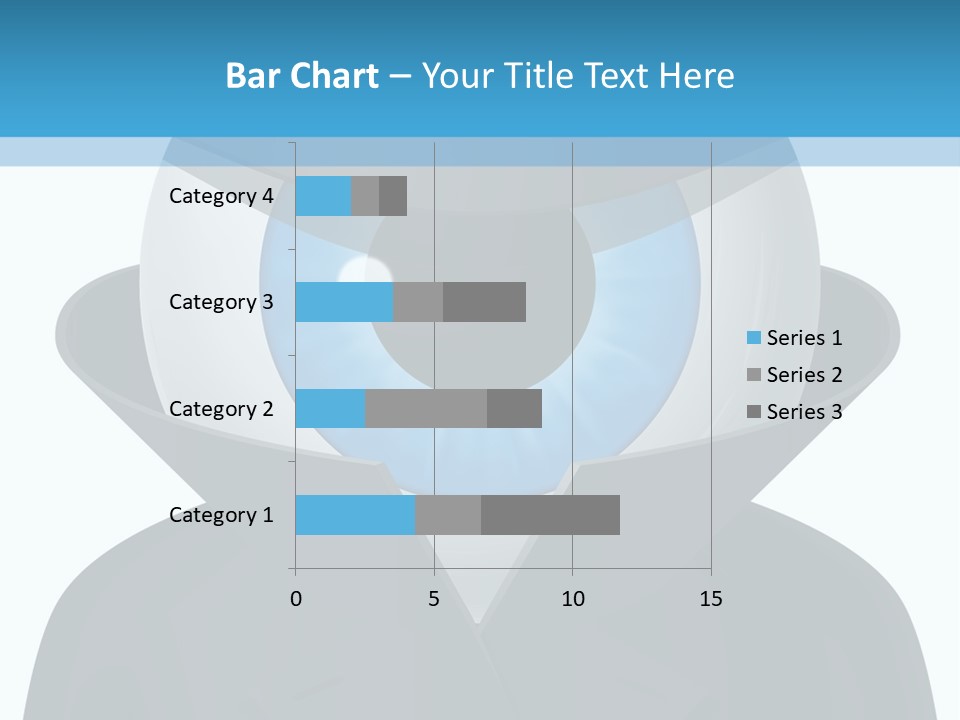 Bar Chart – Your Title Text Here

Category 4
Category 3
Category 2
Category 1

0 5 10 15

Series 1
Series 2
Series 3